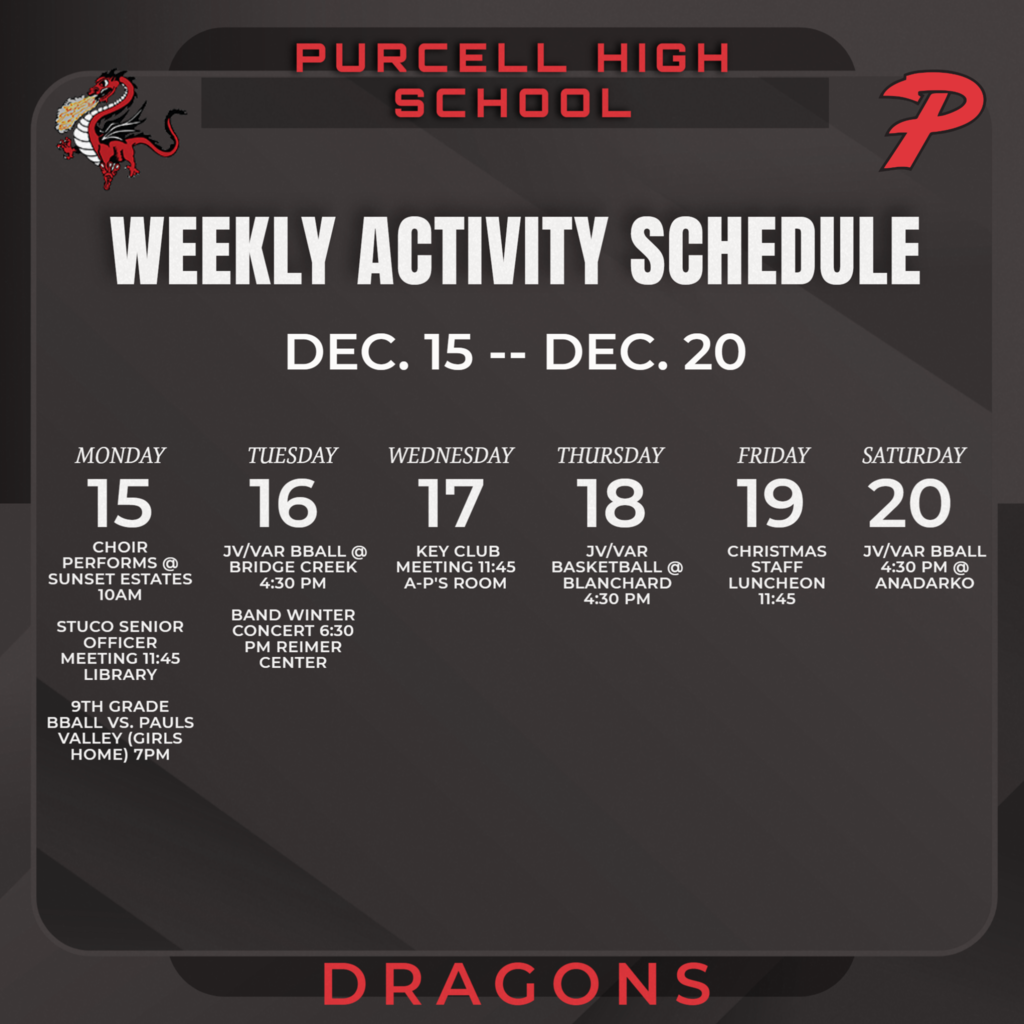 PURCELL HIGH SCHOOL

P

WEEKLY ACTIVITY SCHEDULE

DEC. 15 -- DEC. 20

MONDAY
15
CHOIR PERFORMS @ SUNSET ESTATES 10AM

STUCO SENIOR OFFICER MEETING 11:45 LIBRARY

9TH GRADE BBALL VS. PAULS VALLEY (GIRLS HOME) 7PM

TUESDAY
16
JV/VAR BBALL @ BRIDGE CREEK 4:30 PM

BAND WINTER CONCERT 6:30 PM REIMER CENTER

WEDNESDAY
17
KEY CLUB MEETING 11:45 A-P'S ROOM

THURSDAY
18
JV/VAR BASKETBALL @ BLANCHARD 4:30 PM

FRIDAY
19
CHRISTMAS STAFF LUNCHEON 11:45

SATURDAY
20
JV/VAR BBALL 4:30 PM @ ANADARKO

DRAGONS